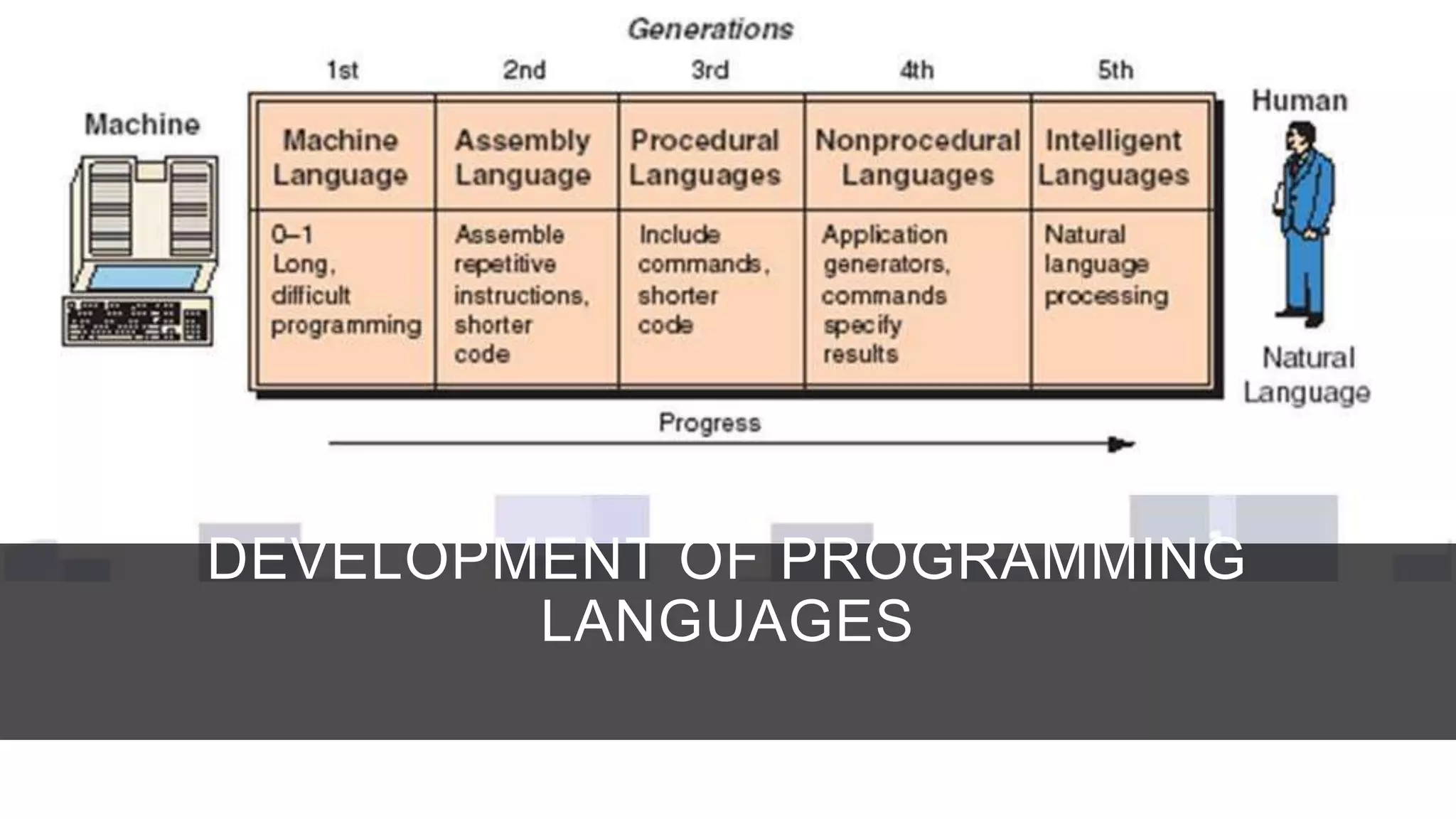 Generations

Machine

| 1st | 2nd | 3rd | 4th | 5th |
|---|---|---|---|---|
| Machine Language | Assembly Language | Procedural Languages | Nonprocedural Languages | Intelligent Languages |
| 0–1 Long, difficult programming | Assemble repetitive instructions, shorter code | Include commands, shorter code | Application generators, commands specify results | Natural language processing |

Human

Natural Language

Progress

DEVELOPMENT OF PROGRAMMING LANGUAGES